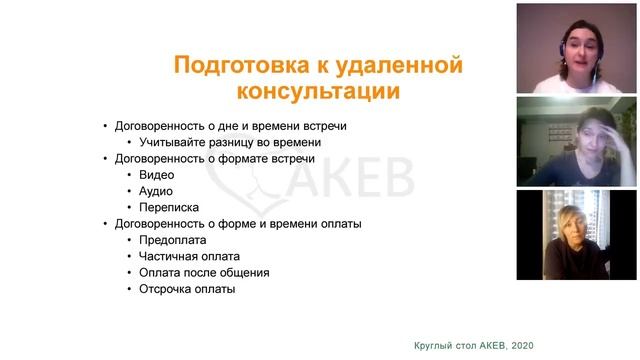 Подготовка к удаленной консультации

• Договоренность о дне и времени встречи
  • Учитывайте разницу во времени
• Договоренность о формате встречи
  • Видео
  • Аудио
  • Переписка
• Договоренность о форме и времени оплаты
  • Предоплата
  • Частичная оплата
  • Оплата после общения
  • Отсрочка оплаты

АКЕВ

Круглый стол АКЕВ, 2020